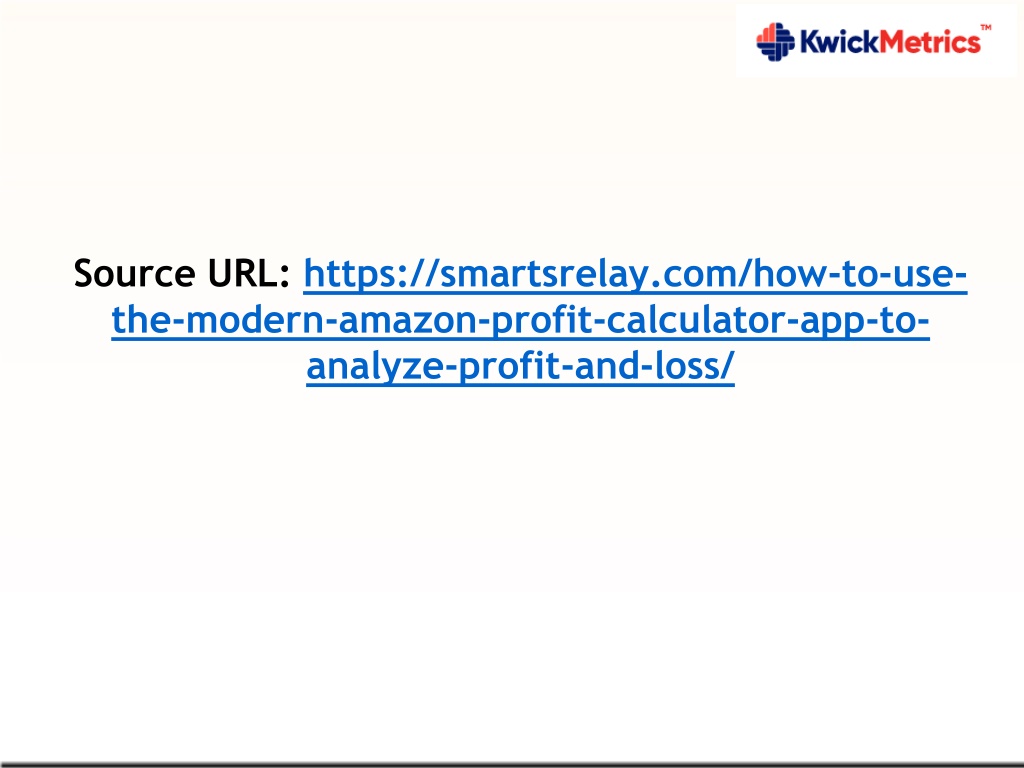 KwickMetrics™

Source URL: https://smartsrelay.com/how-to-use-the-modern-amazon-profit-calculator-app-to-analyze-profit-and-loss/